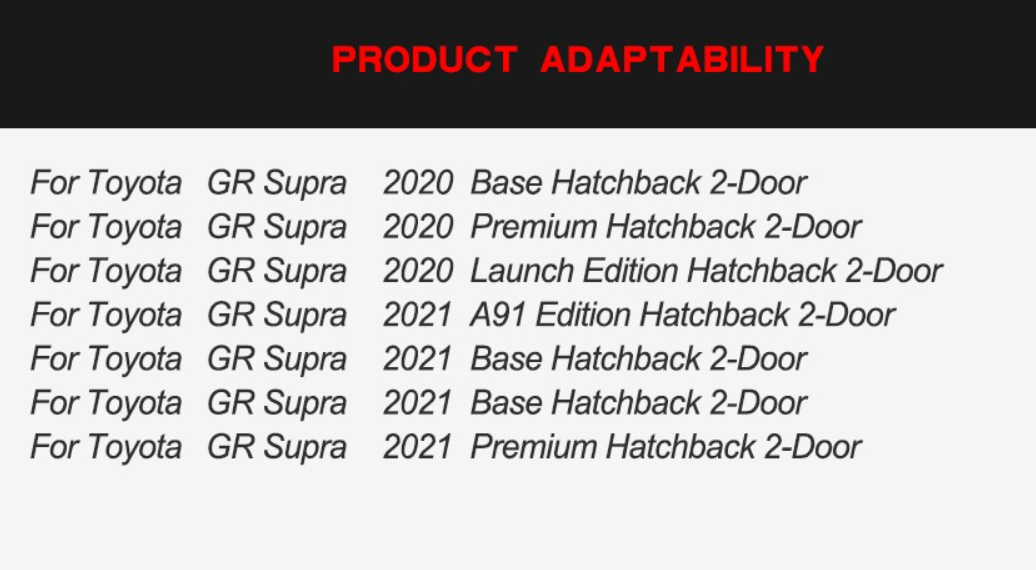 PRODUCT ADAPTABILITY

For Toyota GR Supra 2020 Base Hatchback 2-Door
For Toyota GR Supra 2020 Premium Hatchback 2-Door
For Toyota GR Supra 2020 Launch Edition Hatchback 2-Door
For Toyota GR Supra 2021 A91 Edition Hatchback 2-Door
For Toyota GR Supra 2021 Base Hatchback 2-Door
For Toyota GR Supra 2021 Base Hatchback 2-Door
For Toyota GR Supra 2021 Premium Hatchback 2-Door